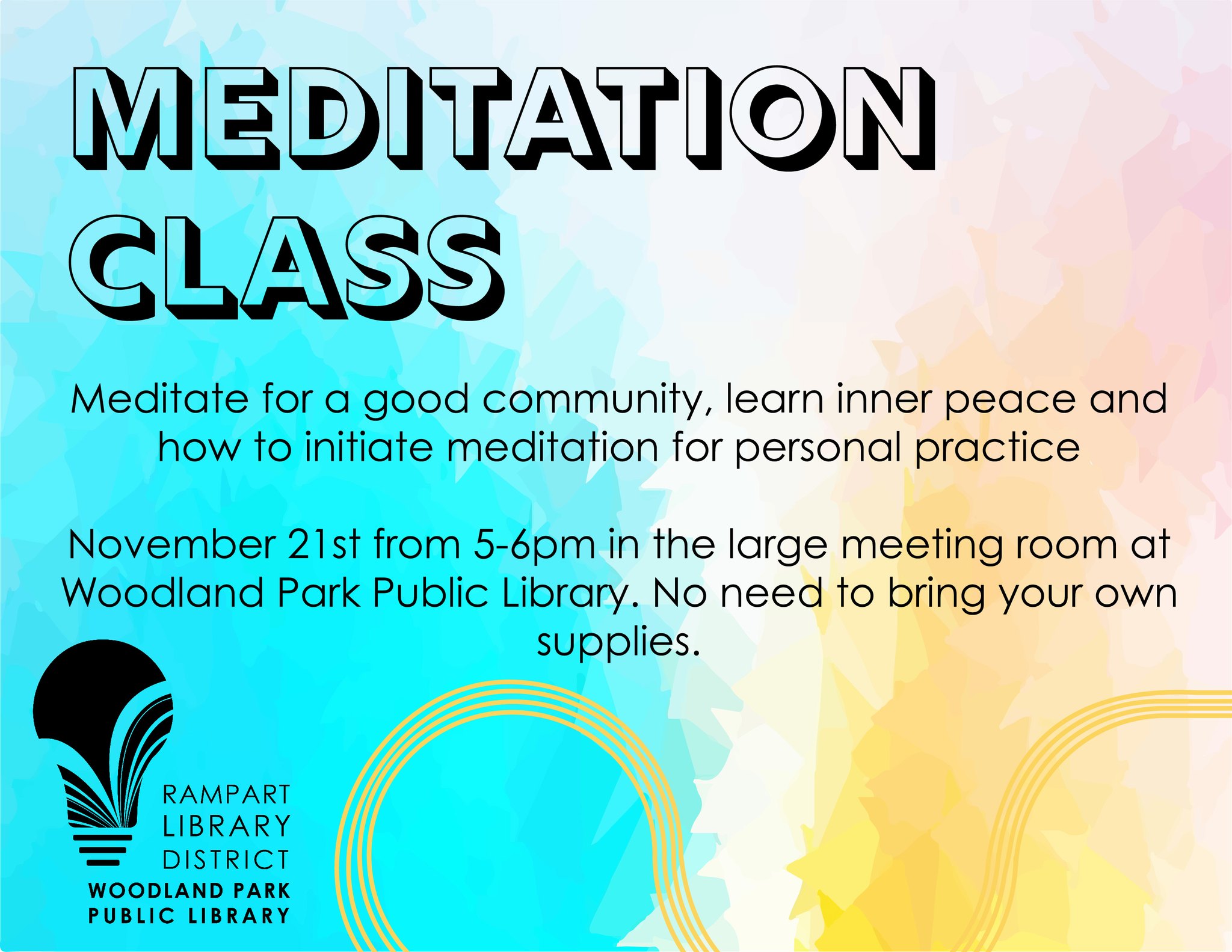 MEDITATION CLASS

Meditate for a good community, learn inner peace and how to initiate meditation for personal practice

November 21st from 5-6pm in the large meeting room at Woodland Park Public Library. No need to bring your own supplies.

RAMPART LIBRARY DISTRICT
WOODLAND PARK PUBLIC LIBRARY